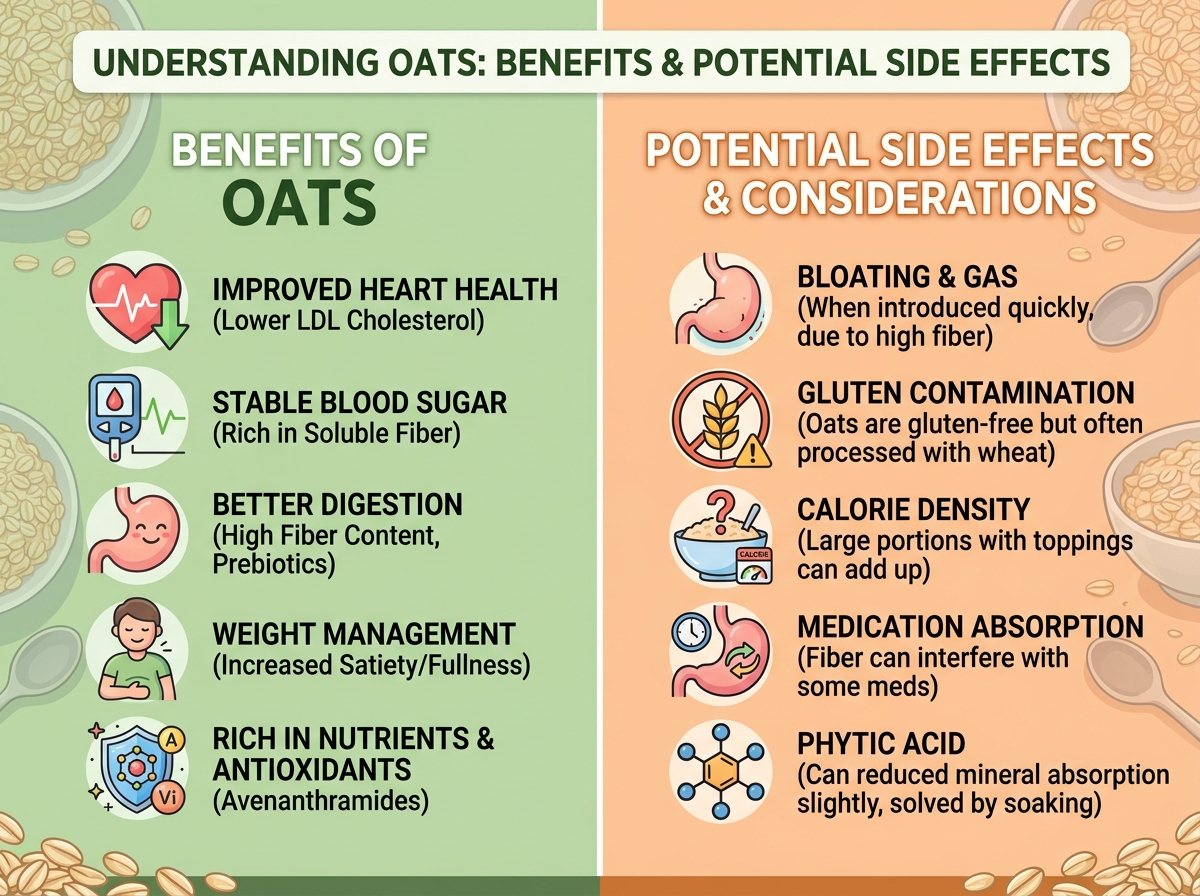 UNDERSTANDING OATS: BENEFITS & POTENTIAL SIDE EFFECTS

BENEFITS OF OATS

IMPROVED HEART HEALTH
(Lower LDL Cholesterol)

STABLE BLOOD SUGAR
(Rich in Soluble Fiber)

BETTER DIGESTION
(High Fiber Content, Prebiotics)

WEIGHT MANAGEMENT
(Increased Satiety/Fullness)

A
Vi
RICH IN NUTRIENTS & ANTIOXIDANTS
(Avenanthramides)

POTENTIAL SIDE EFFECTS & CONSIDERATIONS

BLOATING & GAS
(When introduced quickly, due to high fiber)

GLUTEN CONTAMINATION
(Oats are gluten-free but often processed with wheat)

CALORIE
CALORIE DENSITY
(Large portions with toppings can add up)

MEDICATION ABSORPTION
(Fiber can interfere with some meds)

PHYTIC ACID
(Can reduced mineral absorption slightly, solved by soaking)